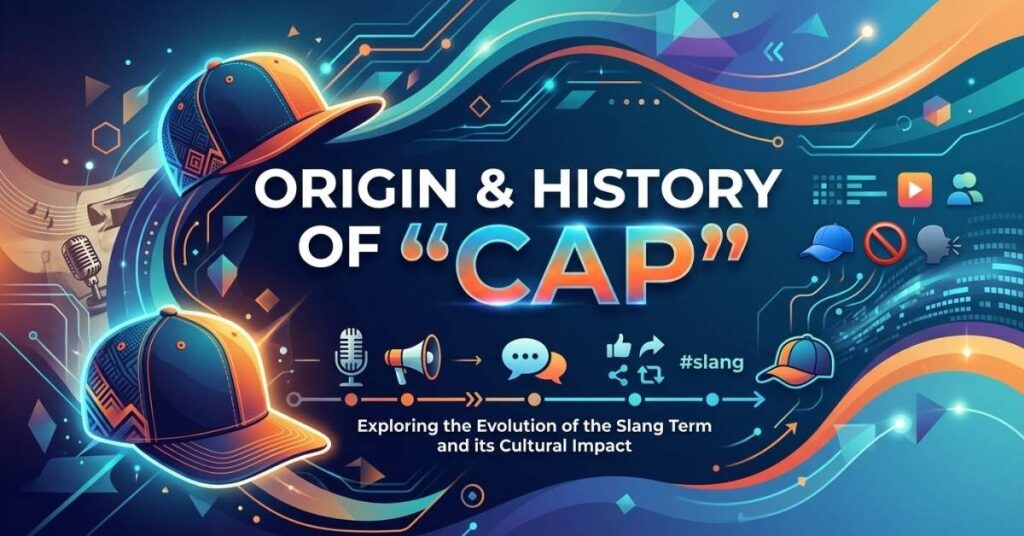 ORIGIN & HISTORY OF "CAP"

#slang

Exploring the Evolution of the Slang Term and its Cultural Impact